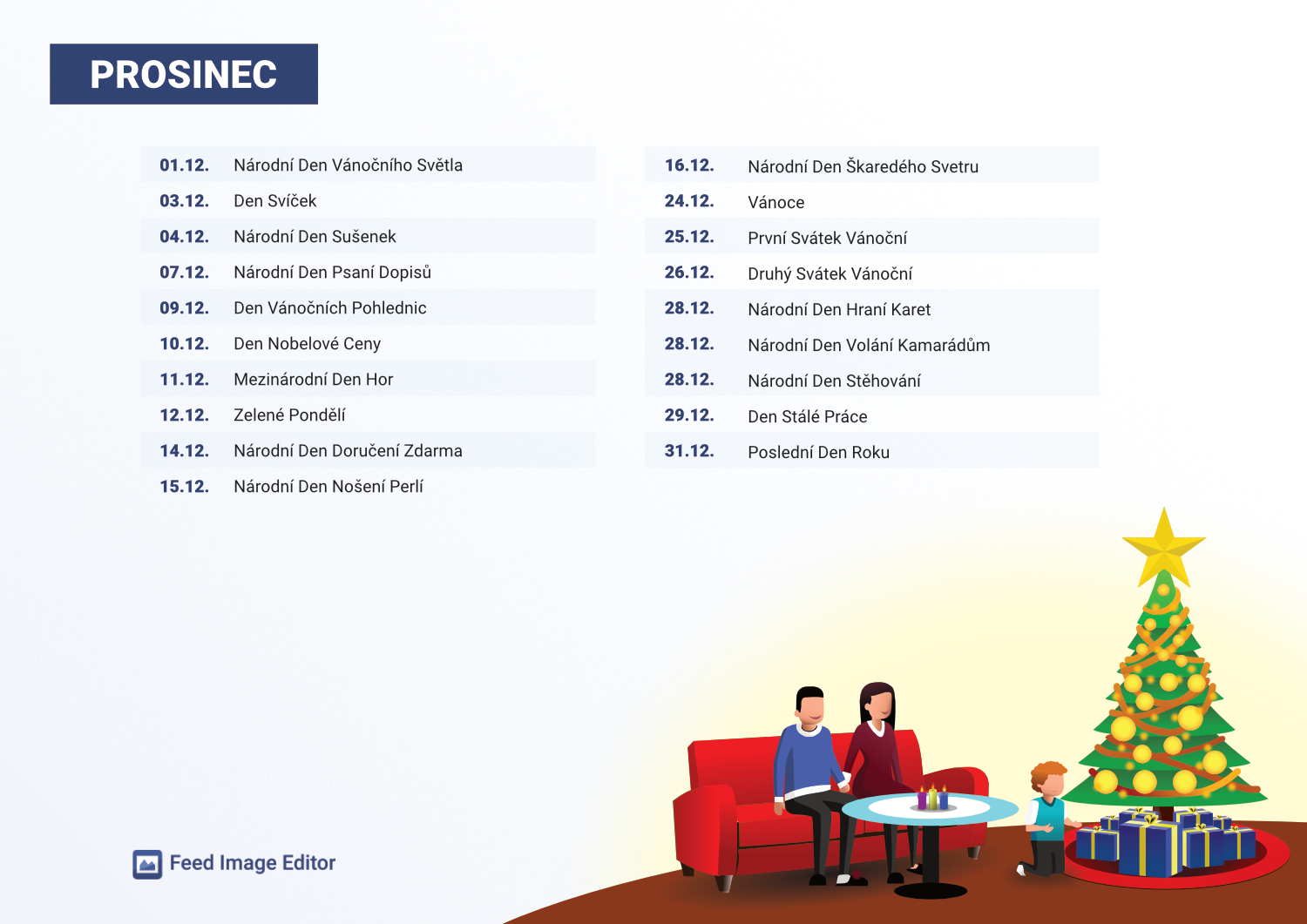 PROSINEC

| | |
|---|---|
| 01.12. | Národní Den Vánočního Světla |
| 03.12. | Den Svíček |
| 04.12. | Národní Den Sušenek |
| 07.12. | Národní Den Psaní Dopisů |
| 09.12. | Den Vánočních Pohlednic |
| 10.12. | Den Nobelové Ceny |
| 11.12. | Mezinárodní Den Hor |
| 12.12. | Zelené Pondělí |
| 14.12. | Národní Den Doručení Zdarma |
| 15.12. | Národní Den Nošení Perlí |

| | |
|---|---|
| 16.12. | Národní Den Škaredého Svetru |
| 24.12. | Vánoce |
| 25.12. | První Svátek Vánoční |
| 26.12. | Druhý Svátek Vánoční |
| 28.12. | Národní Den Hraní Karet |
| 28.12. | Národní Den Volání Kamarádům |
| 28.12. | Národní Den Stěhování |
| 29.12. | Den Stálé Práce |
| 31.12. | Poslední Den Roku |

Feed Image Editor